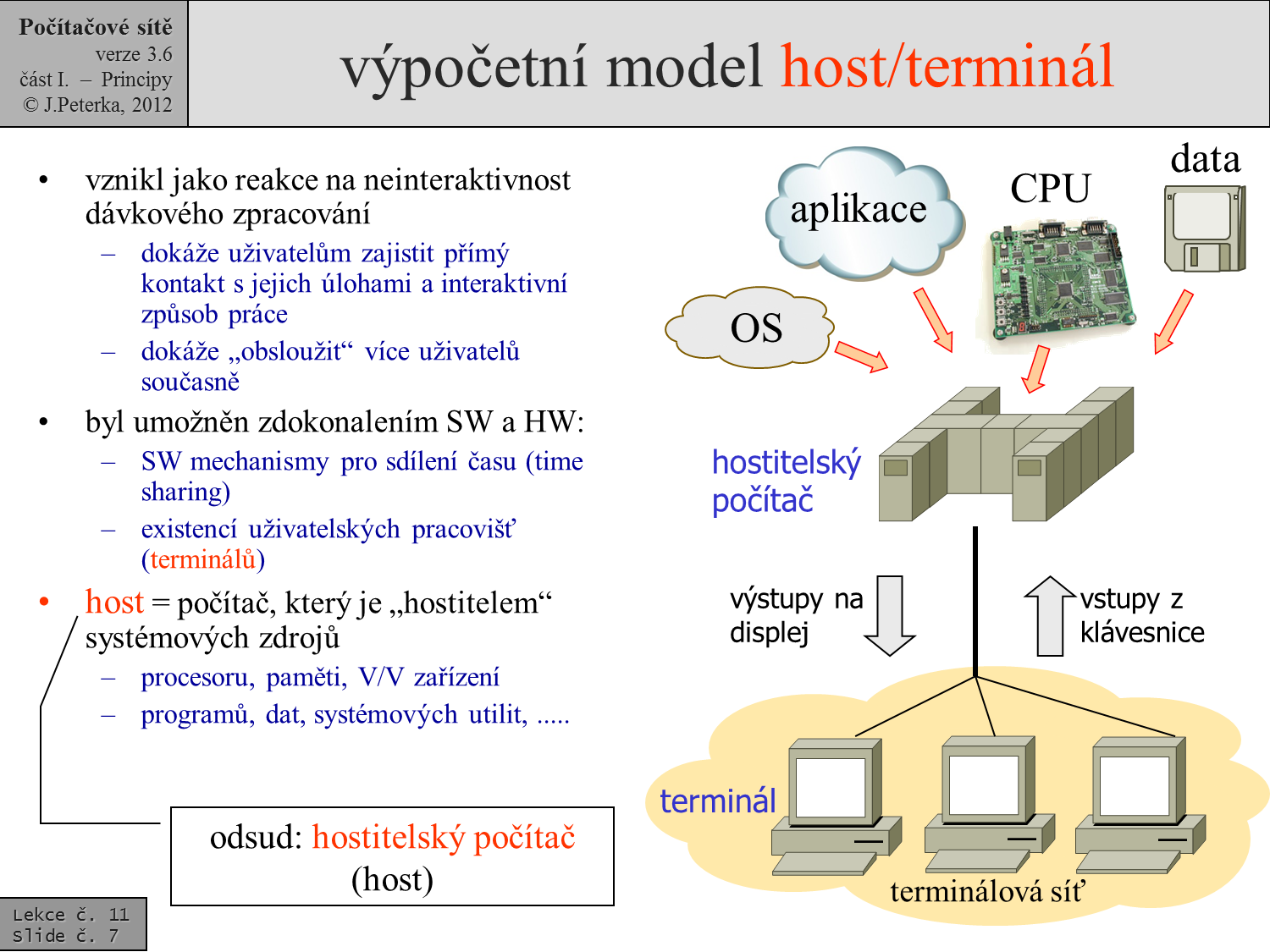 Počítačové sítě
verze 3.6
část I. – Principy
© J.Peterka, 2012

výpočetní model host/terminál

• vznikl jako reakce na neinteraktivnost dávkového zpracování
– dokáže uživatelům zajistit přímý kontakt s jejich úlohami a interaktivní způsob práce
– dokáže „obsloužit“ více uživatelů současně
• byl umožněn zdokonalením SW a HW:
– SW mechanismy pro sdílení času (time sharing)
– existencí uživatelských pracovišť (terminálů)
• host = počítač, který je „hostitelem“ systémových zdrojů
– procesoru, paměti, V/V zařízení
– programů, dat, systémových utilit, .....

odsud: hostitelský počítač (host)

aplikace
CPU
data
OS
hostitelský počítač
výstupy na displej
vstupy z klávesnice
terminál
terminálová síť

Lekce č. 11
Slide č. 7